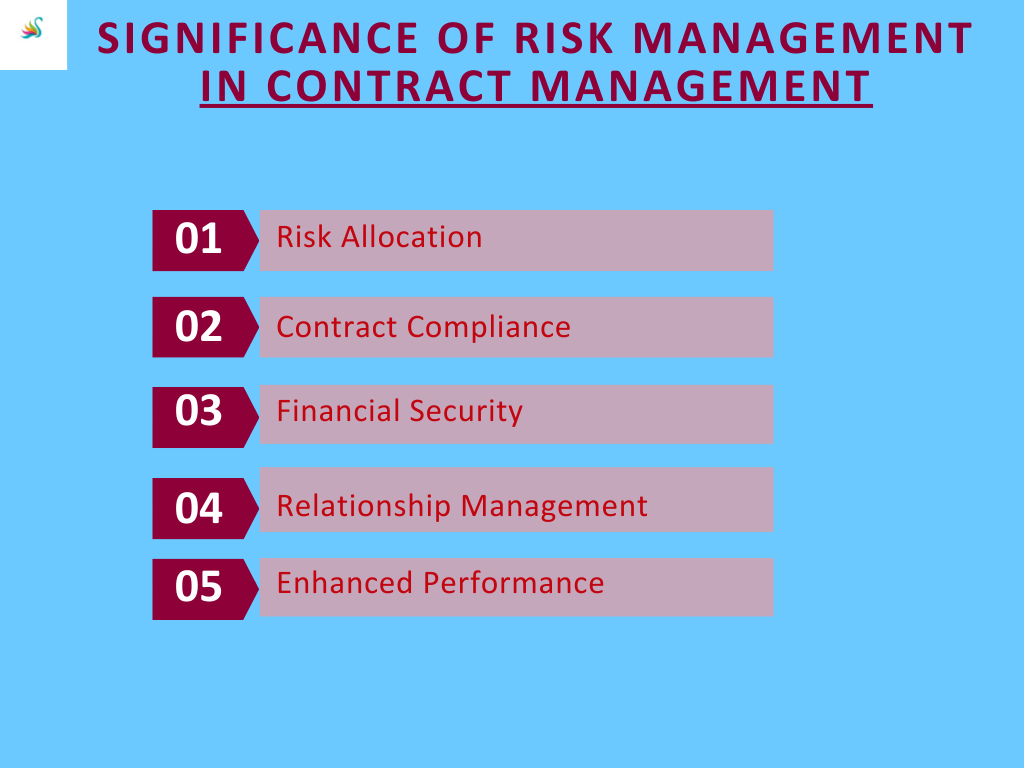 SIGNIFICANCE OF RISK MANAGEMENT IN CONTRACT MANAGEMENT

01 Risk Allocation

02 Contract Compliance

03 Financial Security

04 Relationship Management

05 Enhanced Performance